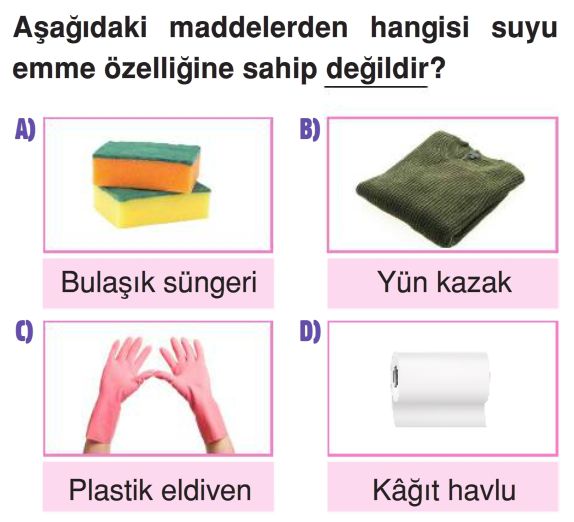 Aşağıdaki maddelerden hangisi suyu emme özelliğine sahip değildir?

A)

Bulaşık süngeri

B)

Yün kazak

C)

Plastik eldiven

D)

Kâğıt havlu